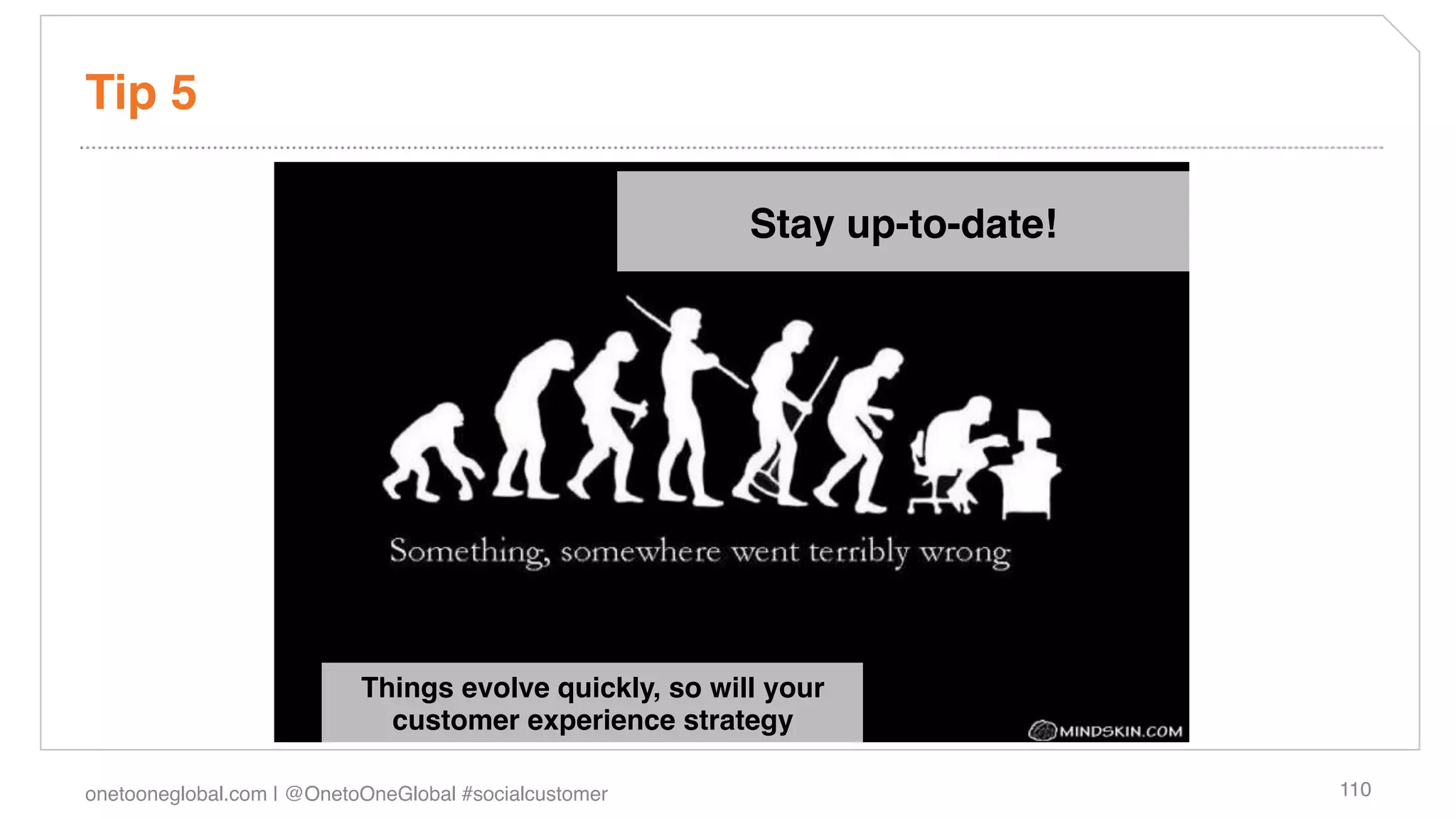 Tip 5

Stay up-to-date!

Something, somewhere went terribly wrong

Things evolve quickly, so will your customer experience strategy

MINDSKIN.COM

onetooneglobal.com | @OnetoOneGlobal #socialcustomer

110